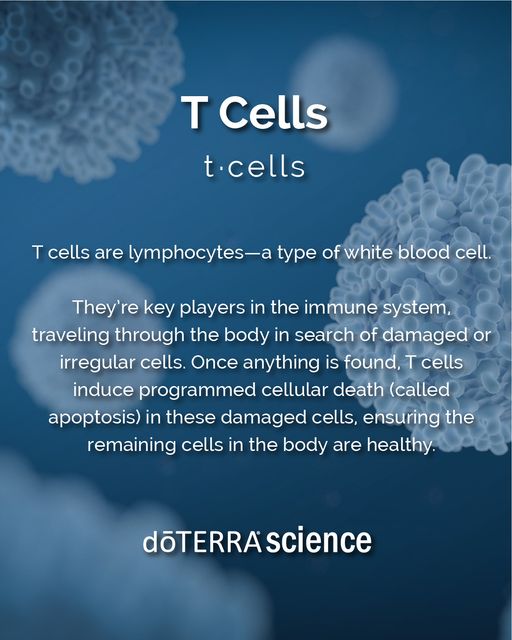 T Cells

t·cells

T cells are lymphocytes—a type of white blood cell.

They're key players in the immune system, traveling through the body in search of damaged or irregular cells. Once anything is found, T cells induce programmed cellular death (called apoptosis) in these damaged cells, ensuring the remaining cells in the body are healthy.

dōTERRA® science